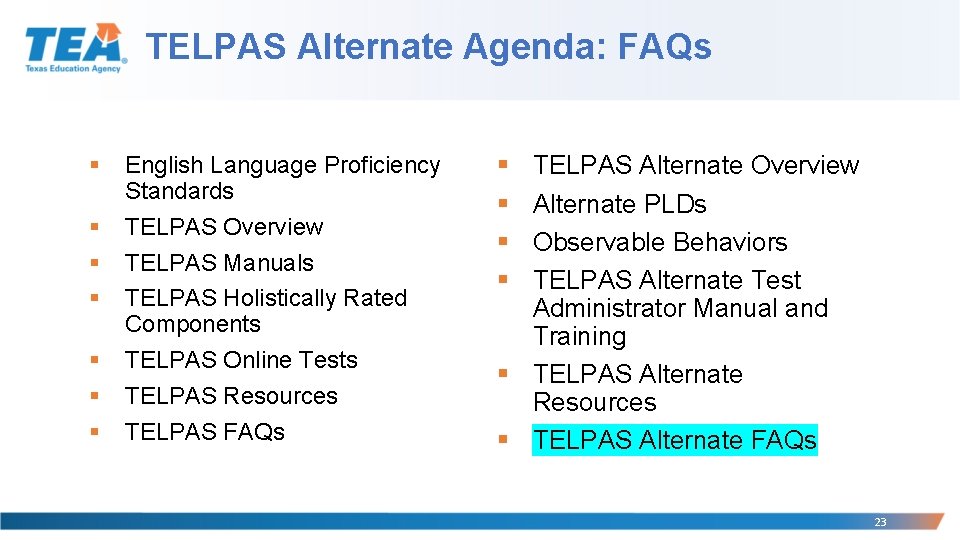 TEA
Texas Education Agency

TELPAS Alternate Agenda: FAQs

- English Language Proficiency Standards
- TELPAS Overview
- TELPAS Manuals
- TELPAS Holistically Rated Components
- TELPAS Online Tests
- TELPAS Resources
- TELPAS FAQs

- TELPAS Alternate Overview
- Alternate PLDs
- Observable Behaviors
- TELPAS Alternate Test Administrator Manual and Training
- TELPAS Alternate Resources
- TELPAS Alternate FAQs

23